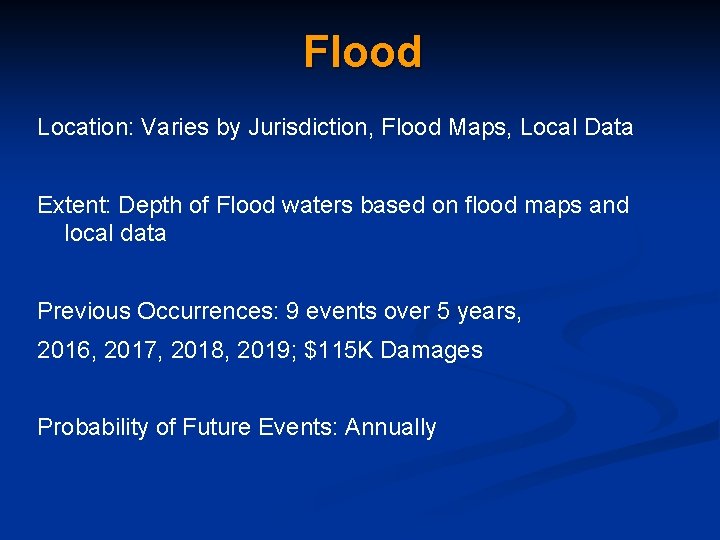 Flood

Location: Varies by Jurisdiction, Flood Maps, Local Data

Extent: Depth of Flood waters based on flood maps and local data

Previous Occurrences: 9 events over 5 years,

2016, 2017, 2018, 2019; \$115K Damages

Probability of Future Events: Annually